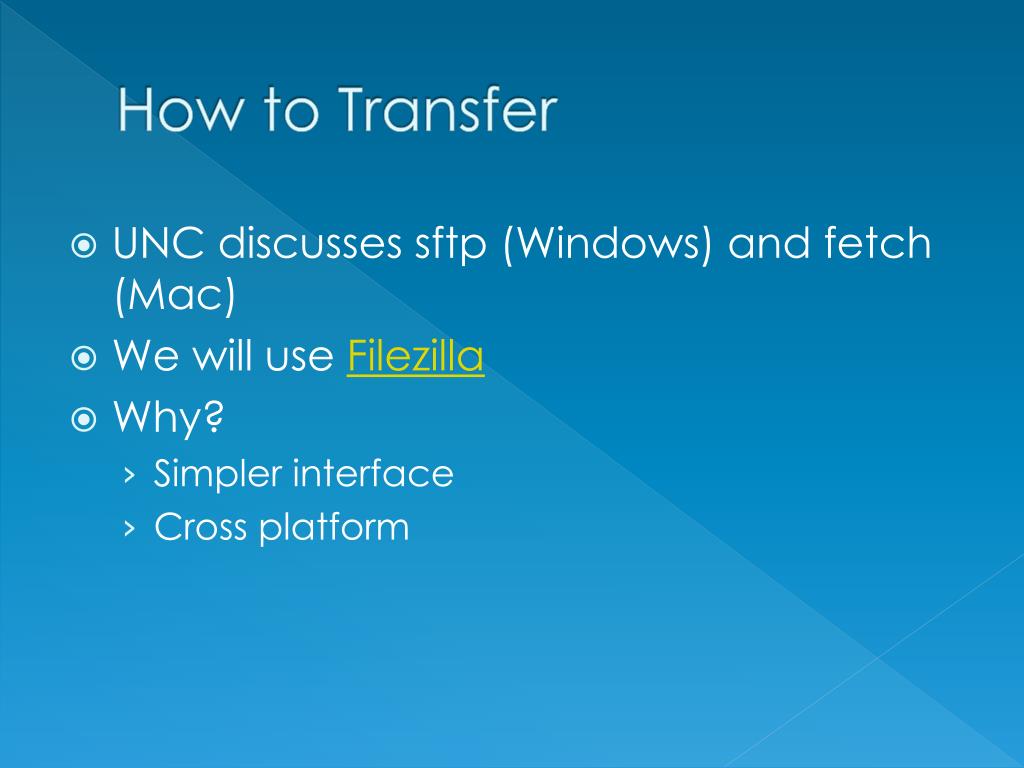 How to Transfer

UNC discusses sftp (Windows) and fetch (Mac)
We will use Filezilla
Why?
› Simpler interface
› Cross platform